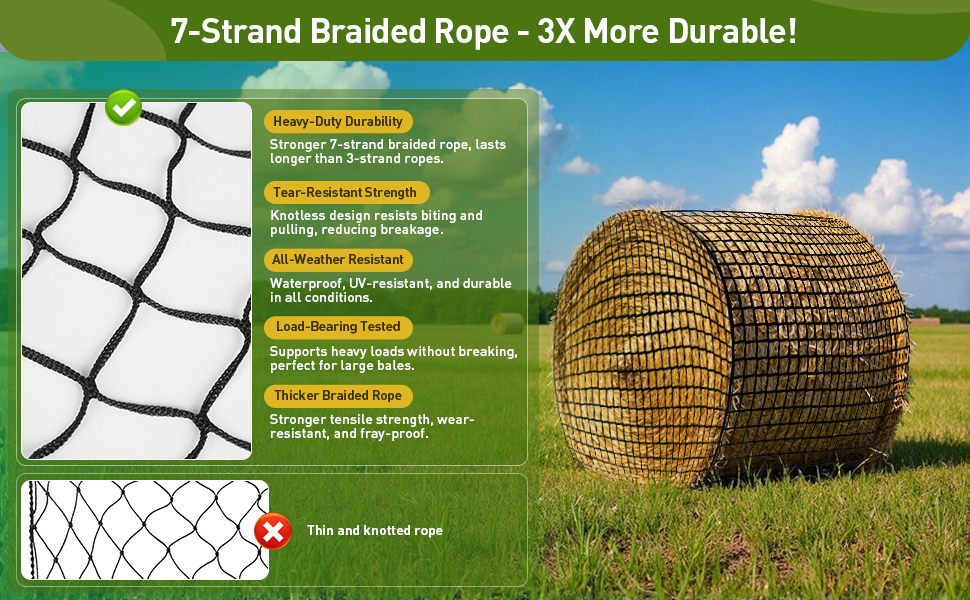 7-Strand Braided Rope - 3X More Durable!

Heavy-Duty Durability
Stronger 7-strand braided rope, lasts longer than 3-strand ropes.

Tear-Resistant Strength
Knotless design resists biting and pulling, reducing breakage.

All-Weather Resistant
Waterproof, UV-resistant, and durable in all conditions.

Load-Bearing Tested
Supports heavy loads without breaking, perfect for large bales.

Thicker Braided Rope
Stronger tensile strength, wear-resistant, and fray-proof.

Thin and knotted rope